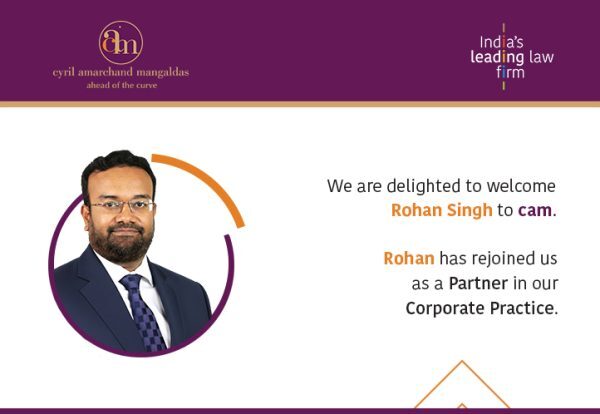 cam

cyril amarchand mangaldas
ahead of the curve

India's leading law firm

We are delighted to welcome Rohan Singh to cam.

Rohan has rejoined us as a Partner in our Corporate Practice.